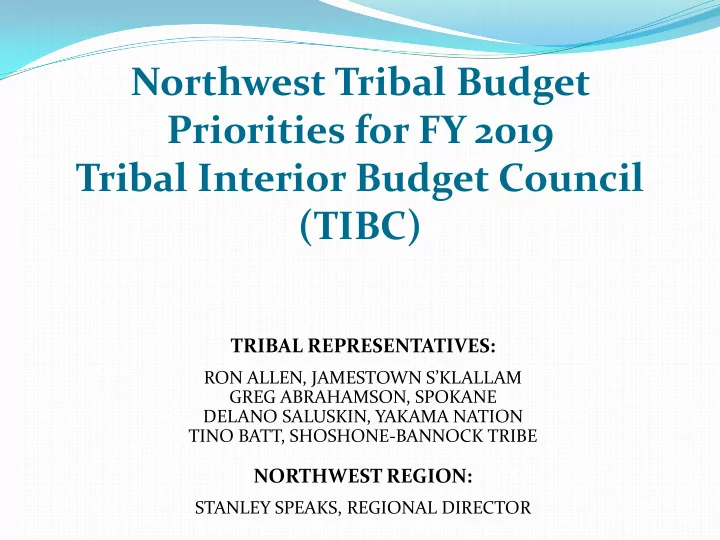 Northwest Tribal Budget Priorities for FY 2019
Tribal Interior Budget Council (TIBC)

TRIBAL REPRESENTATIVES:

RON ALLEN, JAMESTOWN S'KLALLAM
GREG ABRAHAMSON, SPOKANE
DELANO SALUSKIN, YAKAMA NATION
TINO BATT, SHOSHONE-BANNOCK TRIBE

NORTHWEST REGION:

STANLEY SPEAKS, REGIONAL DIRECTOR